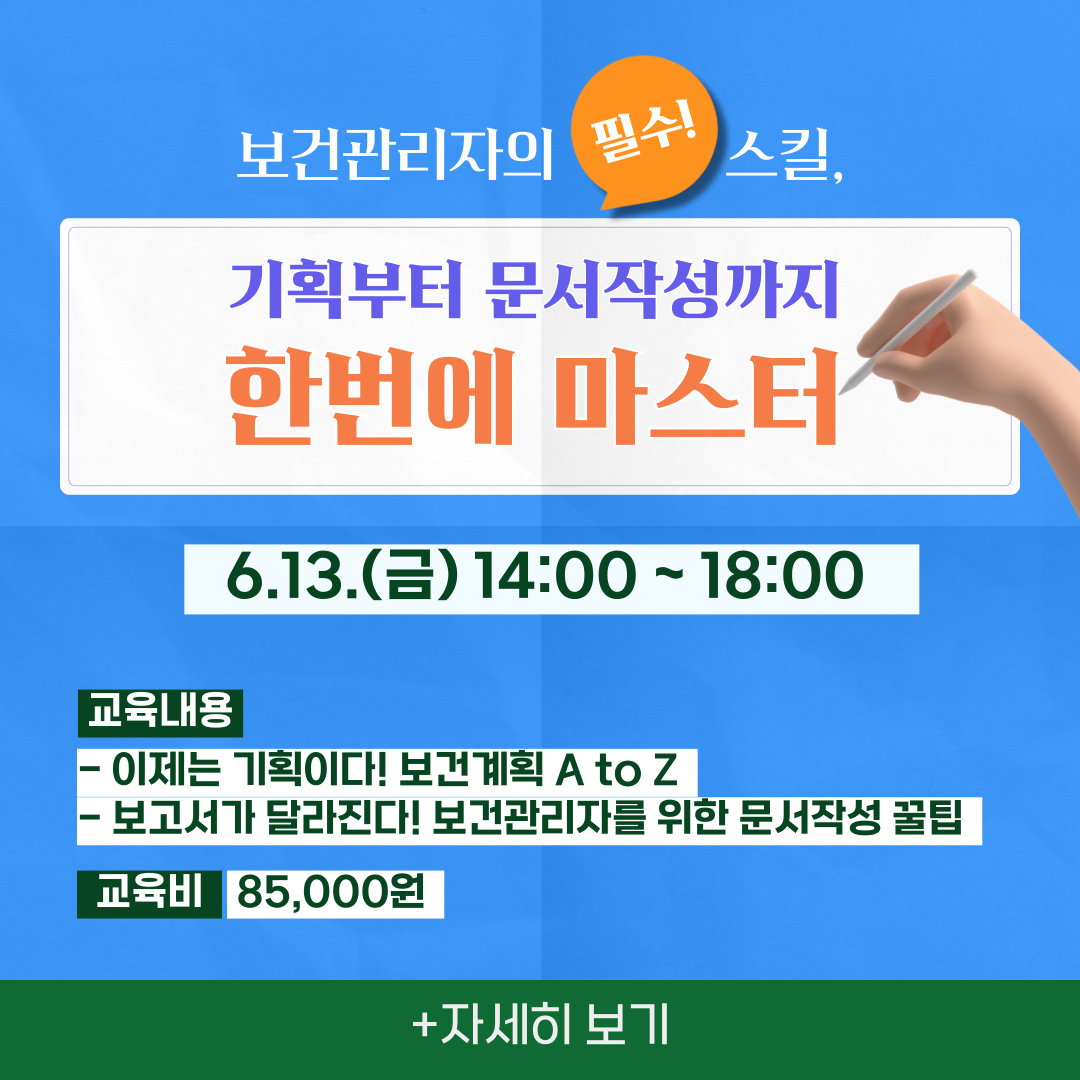 보건관리자의 필수! 스킬,

기획부터 문서작성까지
한번에 마스터

6.13.(금) 14:00 ~ 18:00

교육내용
- 이제는 기획이다! 보건계획 A to Z
- 보고서가 달라진다! 보건관리자를 위한 문서작성 꿀팁

교육비 85,000원

+자세히 보기